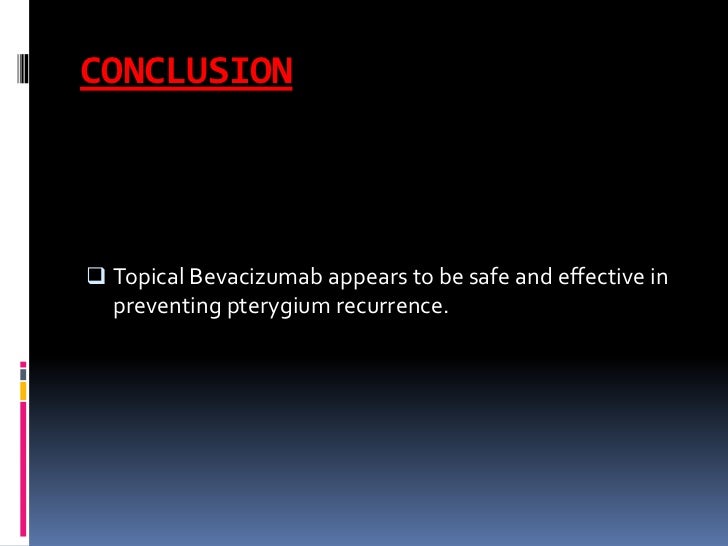 CONCLUSION

❑ Topical Bevacizumab appears to be safe and effective in preventing pterygium recurrence.